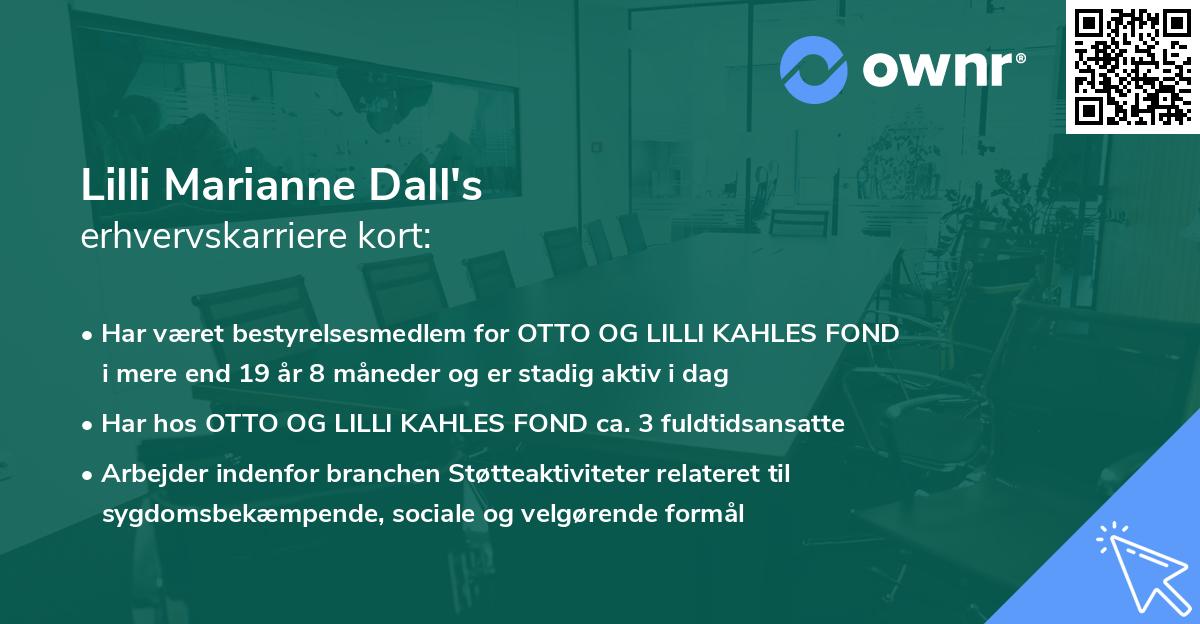 ownr®

Lilli Marianne Dall's
erhvervskarriere kort:

• Har været bestyrelsesmedlem for OTTO OG LILLI KAHLES FOND i mere end 19 år 8 måneder og er stadig aktiv i dag

• Har hos OTTO OG LILLI KAHLES FOND ca. 3 fuldtidsansatte

• Arbejder indenfor branchen Støtteaktiviteter relateret til sygdomsbekæmpende, sociale og velgørende formål